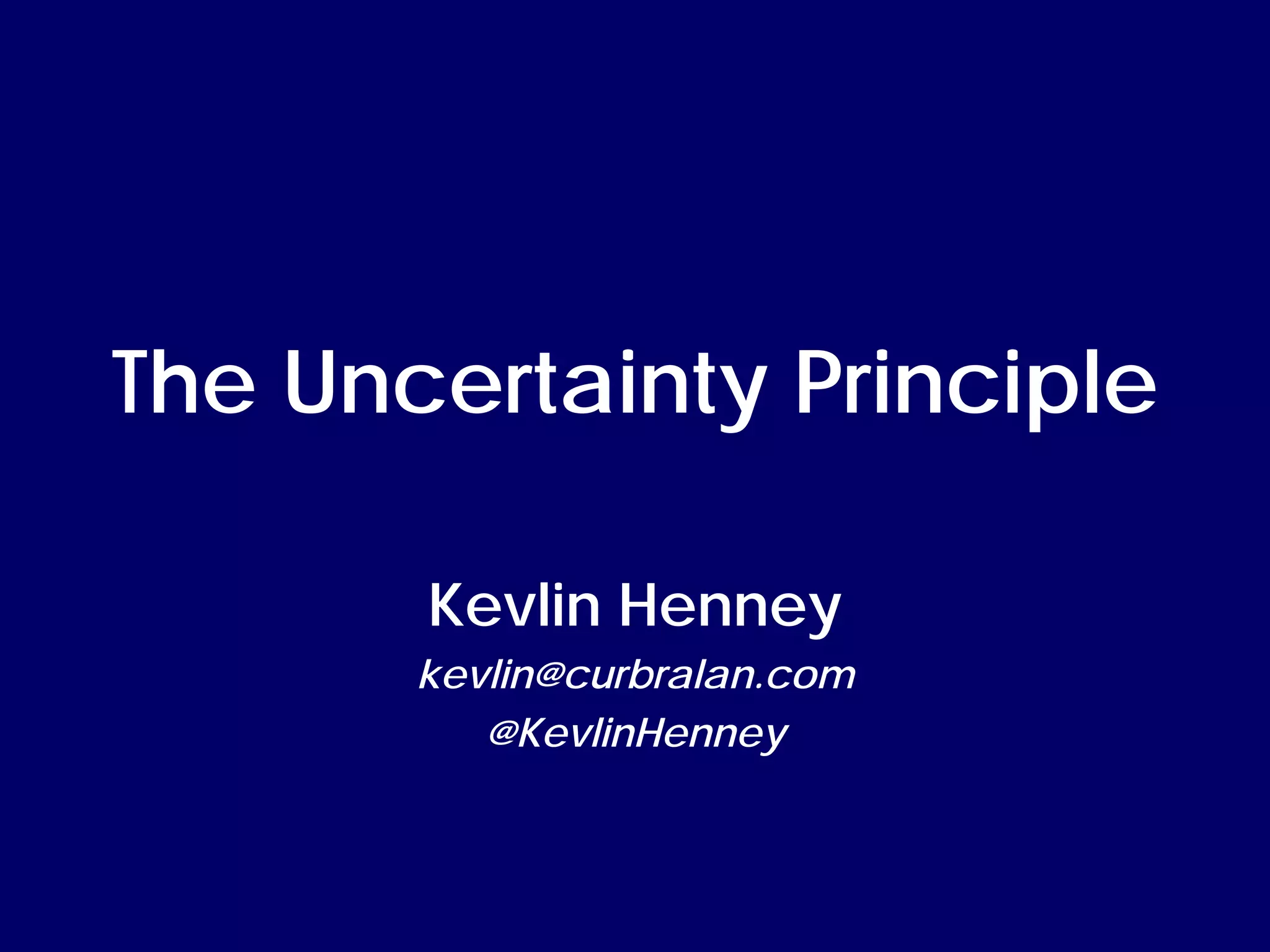 The Uncertainty Principle

Kevlin Henney

kevlin@curbralan.com

@KevlinHenney